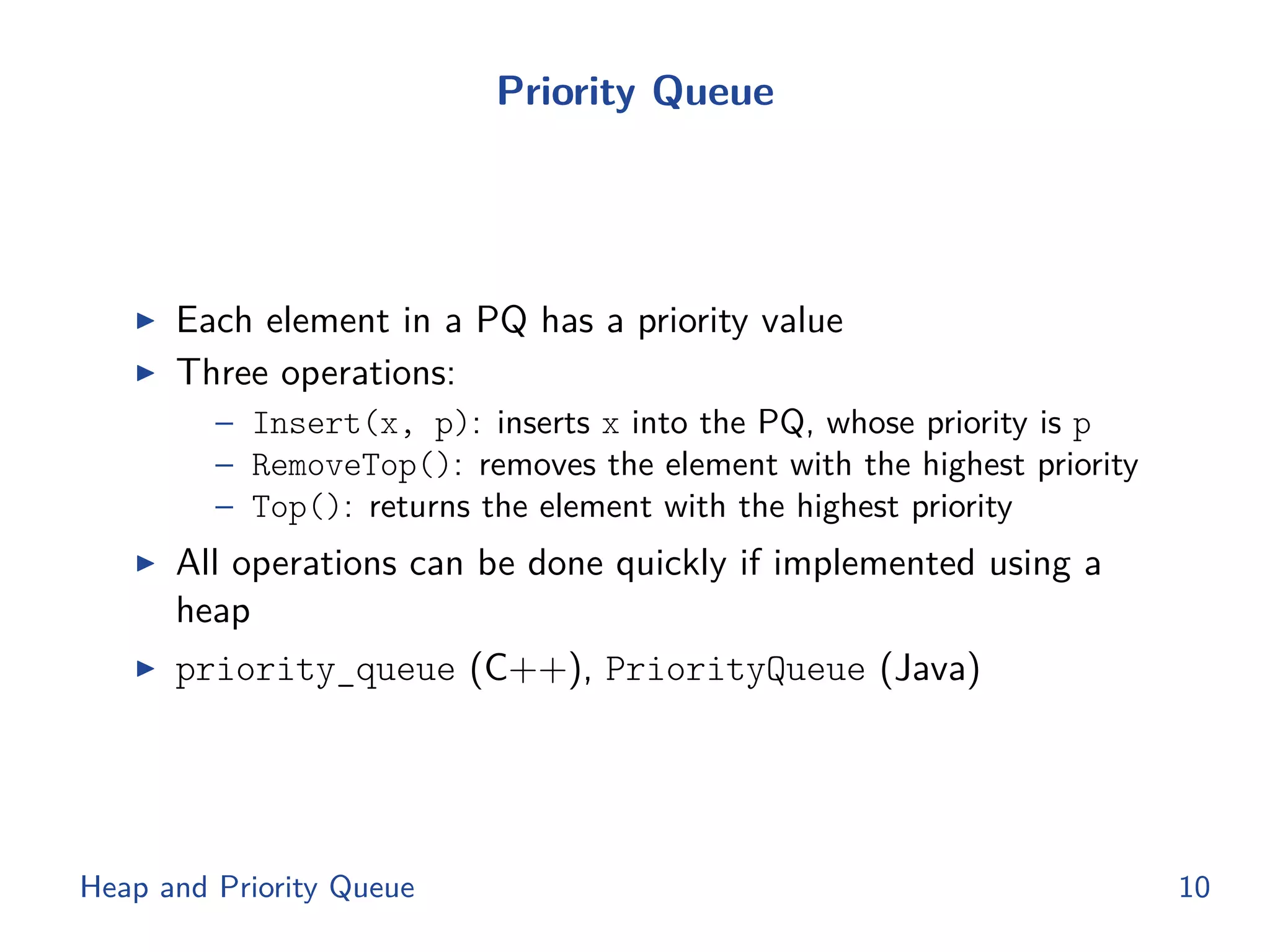 Priority Queue

▶ Each element in a PQ has a priority value
▶ Three operations:
– Insert(x, p): inserts x into the PQ, whose priority is p
– RemoveTop(): removes the element with the highest priority
– Top(): returns the element with the highest priority
▶ All operations can be done quickly if implemented using a heap
▶ priority_queue (C++), PriorityQueue (Java)

Heap and Priority Queue 10